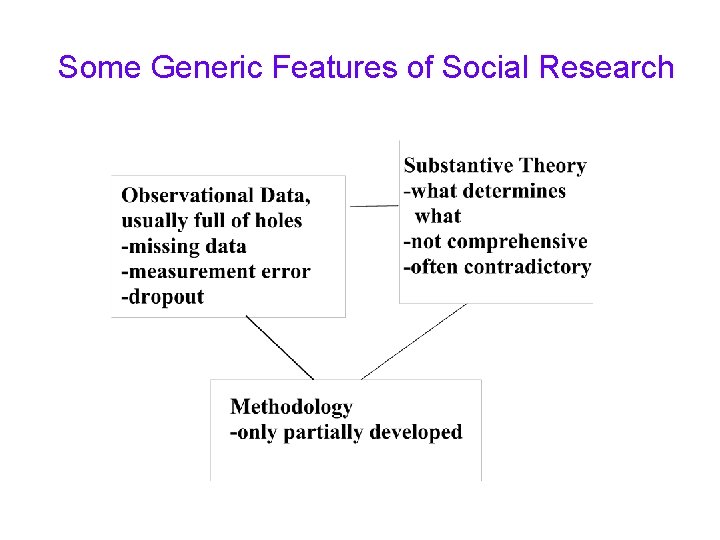 Some Generic Features of Social Research

Observational Data, usually full of holes
-missing data
-measurement error
-dropout

Substantive Theory
-what determines what
-not comprehensive
-often contradictory

Methodology
-only partially developed